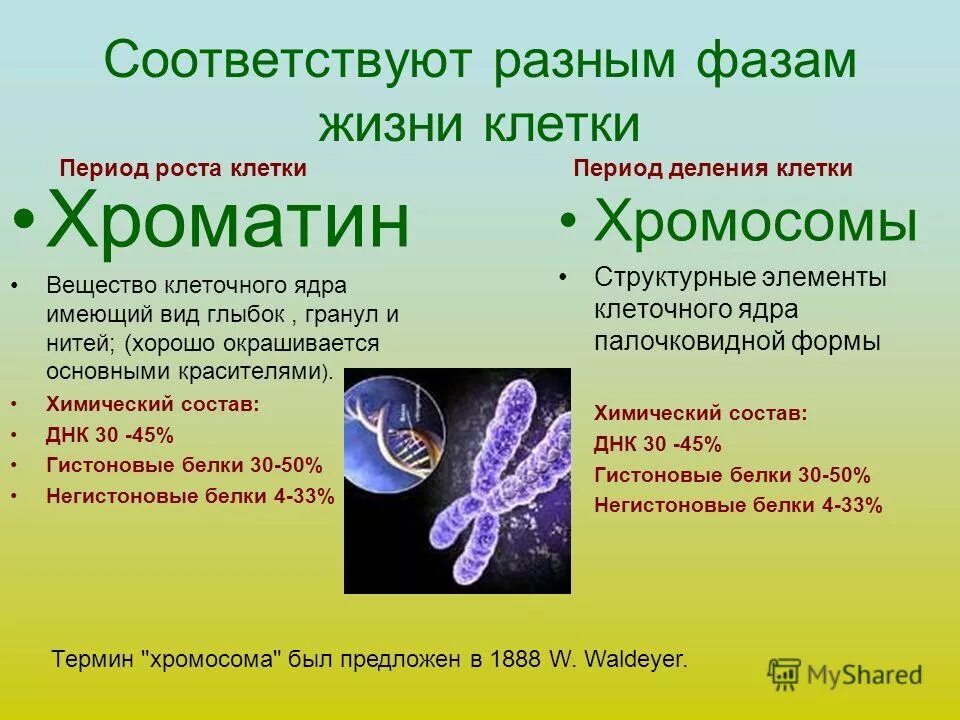 Соответствуют разным фазам жизни клетки

Период роста клетки

• Хроматин

• Вещество клеточного ядра имеющий вид глыбок , гранул и нитей; (хорошо окрашивается основными красителями).

• Химический состав:
• ДНК 30 -45%
• Гистоновые белки 30-50%
• Негистоновые белки 4-33%

Период деления клетки

• Хромосомы

• Структурные элементы клеточного ядра палочковидной формы

Химический состав:
ДНК 30 -45%
Гистоновые белки 30-50%
Негистоновые белки 4-33%

Термин "хромосома" был предложен в 1888 W. Waldeyer.

MyShared